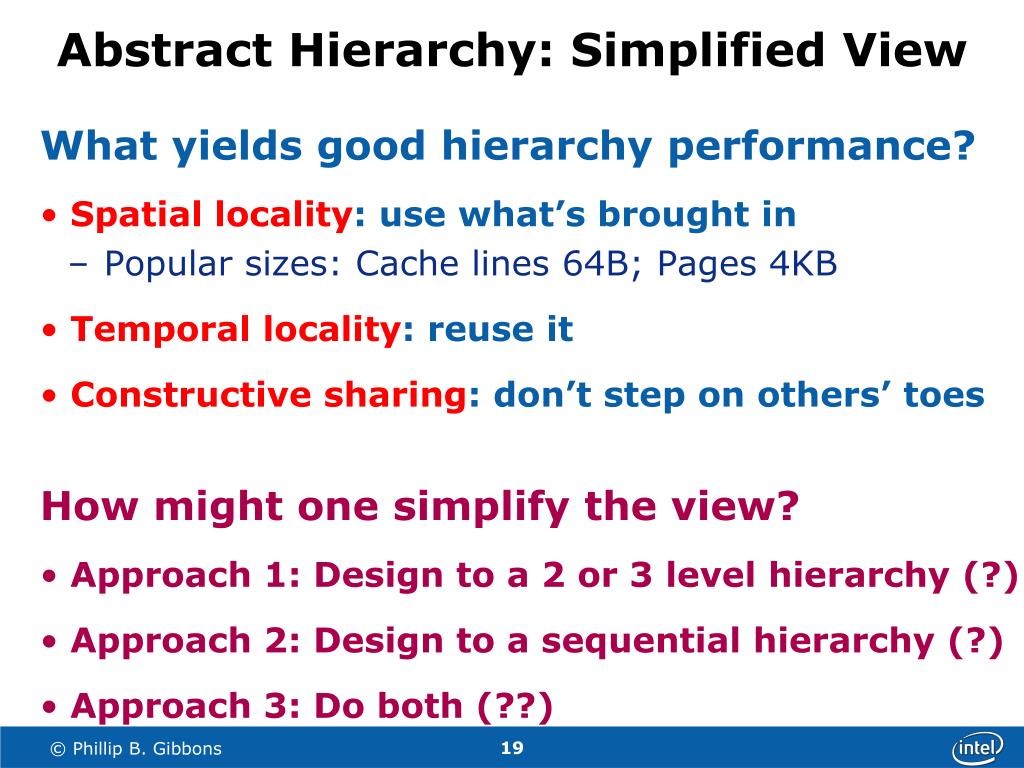 Abstract Hierarchy: Simplified View

What yields good hierarchy performance?

• Spatial locality: use what's brought in
– Popular sizes: Cache lines 64B; Pages 4KB

• Temporal locality: reuse it

• Constructive sharing: don't step on others' toes

How might one simplify the view?

• Approach 1: Design to a 2 or 3 level hierarchy (?)

• Approach 2: Design to a sequential hierarchy (?)

• Approach 3: Do both (??)

© Phillip B. Gibbons

19

intel